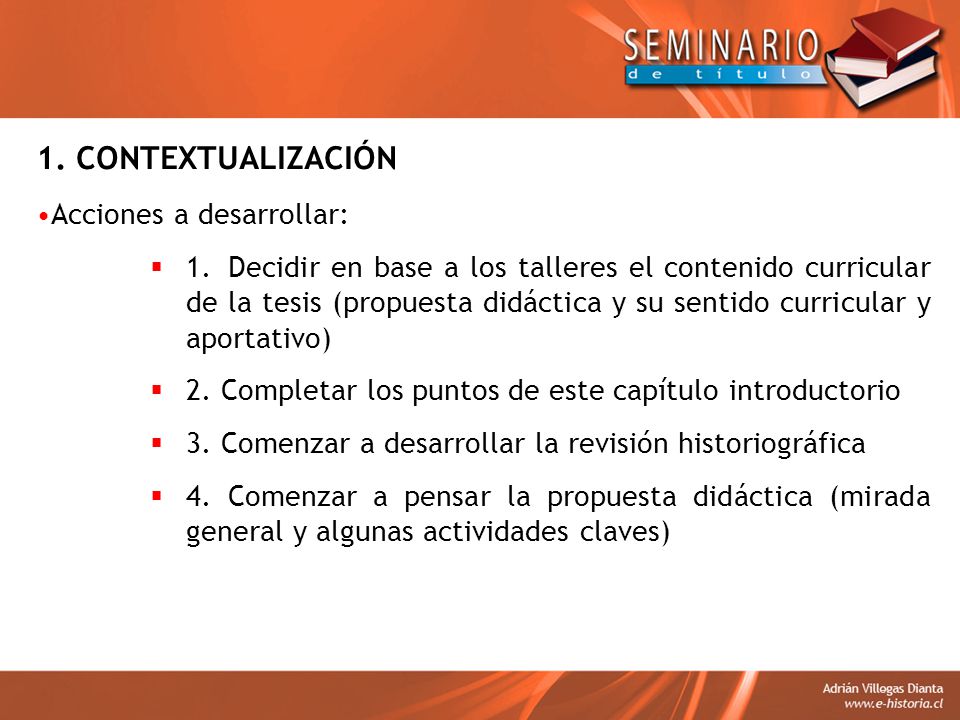 SEMINARIO
de título

1. CONTEXTUALIZACIÓN

•Acciones a desarrollar:

▪ 1. Decidir en base a los talleres el contenido curricular de la tesis (propuesta didáctica y su sentido curricular y aportativo)

▪ 2. Completar los puntos de este capítulo introductorio

▪ 3. Comenzar a desarrollar la revisión historiográfica

▪ 4. Comenzar a pensar la propuesta didáctica (mirada general y algunas actividades claves)

Adrián Villegas Dianta
www.e-historia.cl